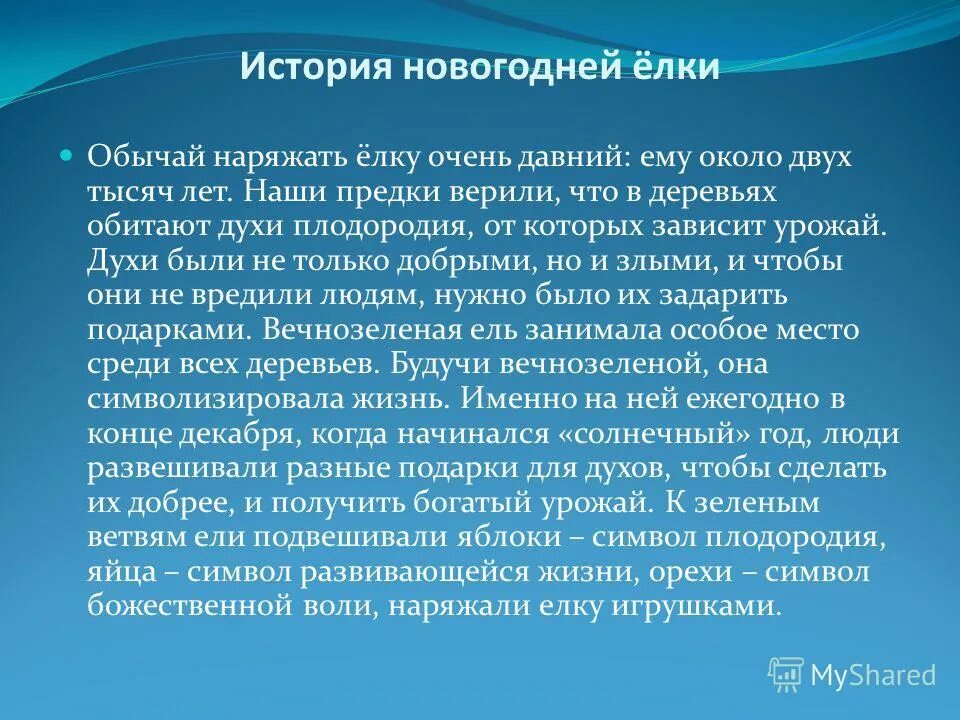 История новогодней ёлки

Обычай наряжать ёлку очень давний: ему около двух тысяч лет. Наши предки верили, что в деревьях обитают духи плодородия, от которых зависит урожай. Духи были не только добрыми, но и злыми, и чтобы они не вредили людям, нужно было их задарить подарками. Вечнозеленая ель занимала особое место среди всех деревьев. Будучи вечнозеленой, она символизировала жизнь. Именно на ней ежегодно в конце декабря, когда начинался «солнечный» год, люди развешивали разные подарки для духов, чтобы сделать их добрее, и получить богатый урожай. К зеленым ветвям ели подвешивали яблоки – символ плодородия, яйца – символ развивающейся жизни, орехи – символ божественной воли, наряжали елку игрушками.

MyShared